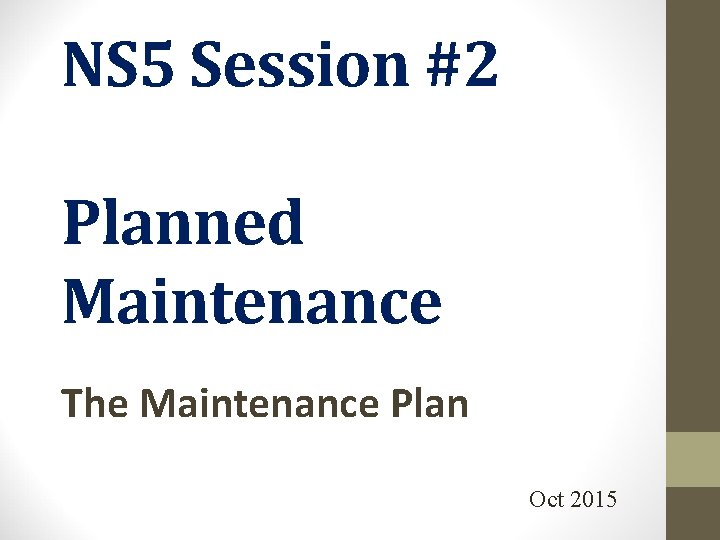 NS5 Session #2

Planned Maintenance

The Maintenance Plan

Oct 2015